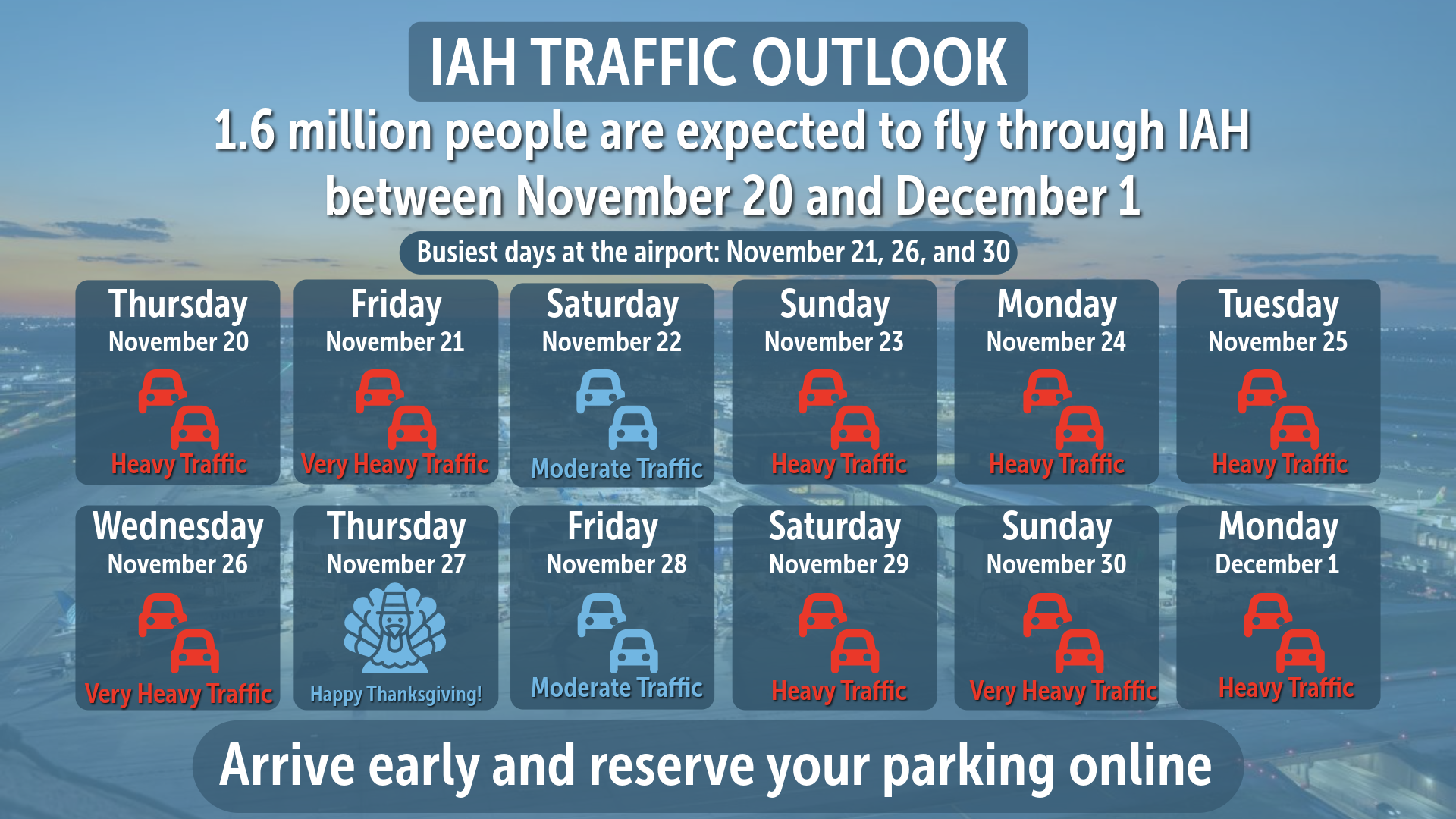 IAH TRAFFIC OUTLOOK

1.6 million people are expected to fly through IAH between November 20 and December 1

Busiest days at the airport: November 21, 26, and 30

Thursday
November 20
Heavy Traffic

Friday
November 21
Very Heavy Traffic

Saturday
November 22
Moderate Traffic

Sunday
November 23
Heavy Traffic

Monday
November 24
Heavy Traffic

Tuesday
November 25
Heavy Traffic

Wednesday
November 26
Very Heavy Traffic

Thursday
November 27
Happy Thanksgiving!

Friday
November 28
Moderate Traffic

Saturday
November 29
Heavy Traffic

Sunday
November 30
Very Heavy Traffic

Monday
December 1
Heavy Traffic

Arrive early and reserve your parking online